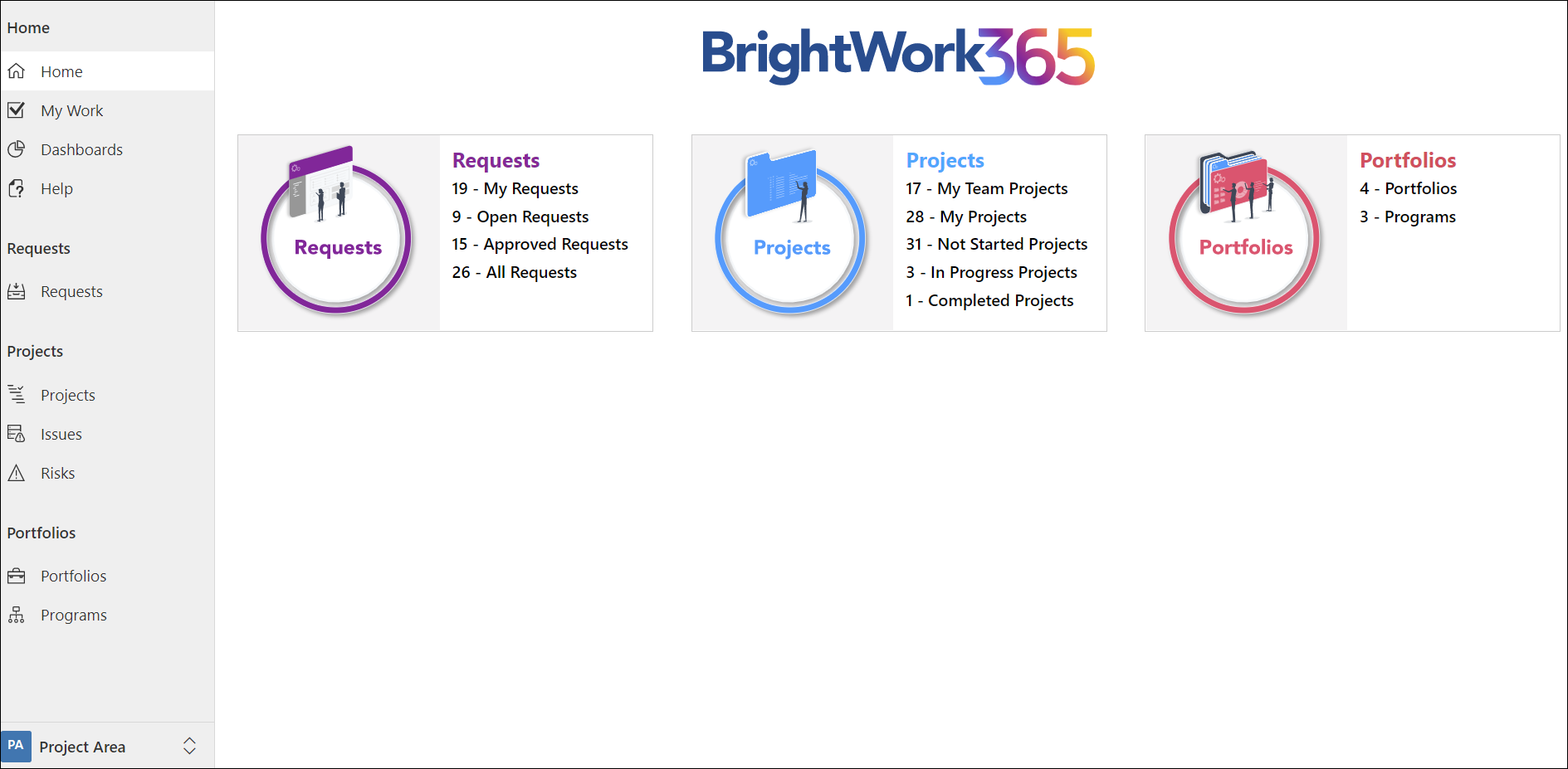 Home
Home
My Work
Dashboards
Help

Requests
Requests

Projects
Projects
Issues
Risks

Portfolios
Portfolios
Programs

PA Project Area

BrightWork365

Requests

Requests
19 - My Requests
9 - Open Requests
15 - Approved Requests
26 - All Requests

Projects

Projects
17 - My Team Projects
28 - My Projects
31 - Not Started Projects
3 - In Progress Projects
1 - Completed Projects

Portfolios

Portfolios
4 - Portfolios
3 - Programs